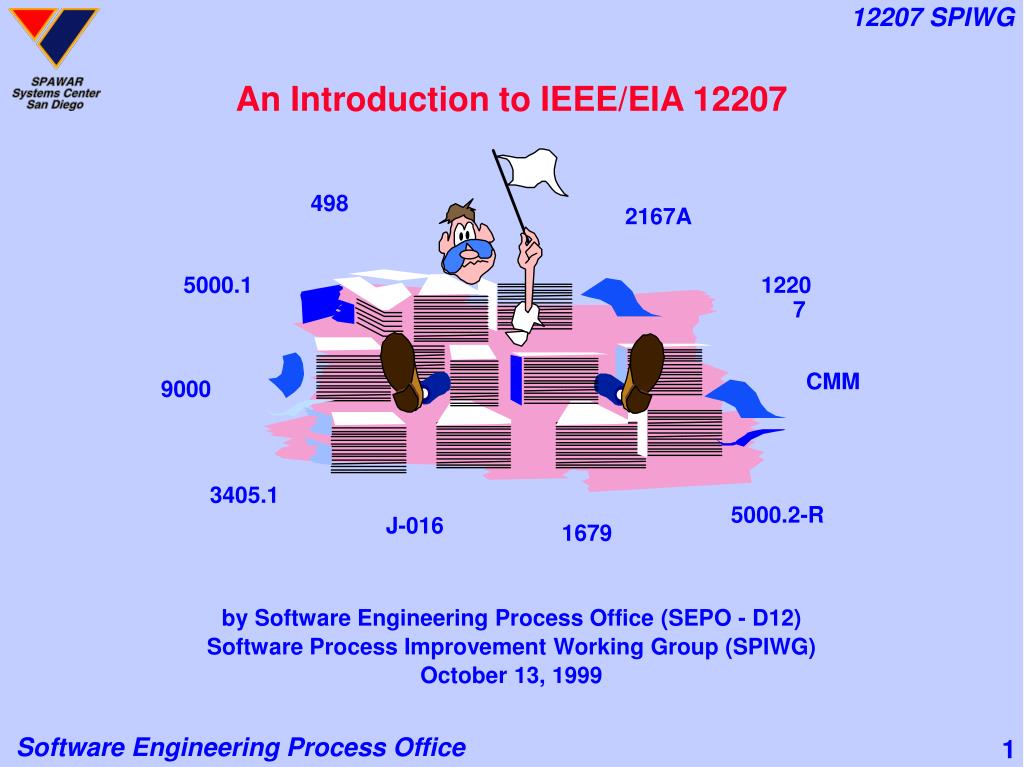 12207 SPIWG

SPAWAR
Systems Center
San Diego

An Introduction to IEEE/EIA 12207

498

2167A

5000.1

1220
7

9000

CMM

3405.1

J-016

1679

5000.2-R

by Software Engineering Process Office (SEPO - D12)
Software Process Improvement Working Group (SPIWG)
October 13, 1999

Software Engineering Process Office

1